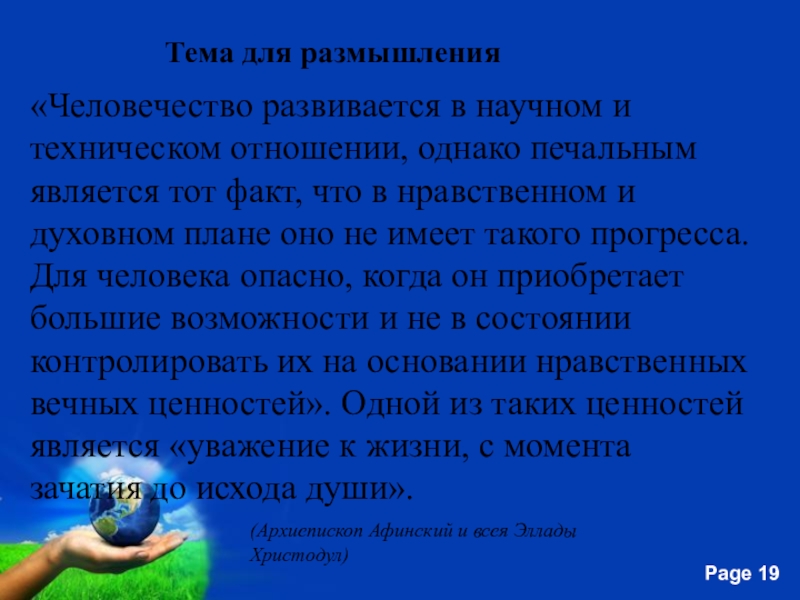 Тема для размышления

«Человечество развивается в научном и техническом отношении, однако печальным является тот факт, что в нравственном и духовном плане оно не имеет такого прогресса. Для человека опасно, когда он приобретает большие возможности и не в состоянии контролировать их на основании нравственных вечных ценностей». Одной из таких ценностей является «уважение к жизни, с момента зачатия до исхода души».

(Архиепископ Афинский и всея Эллады Христодул)

Page 19